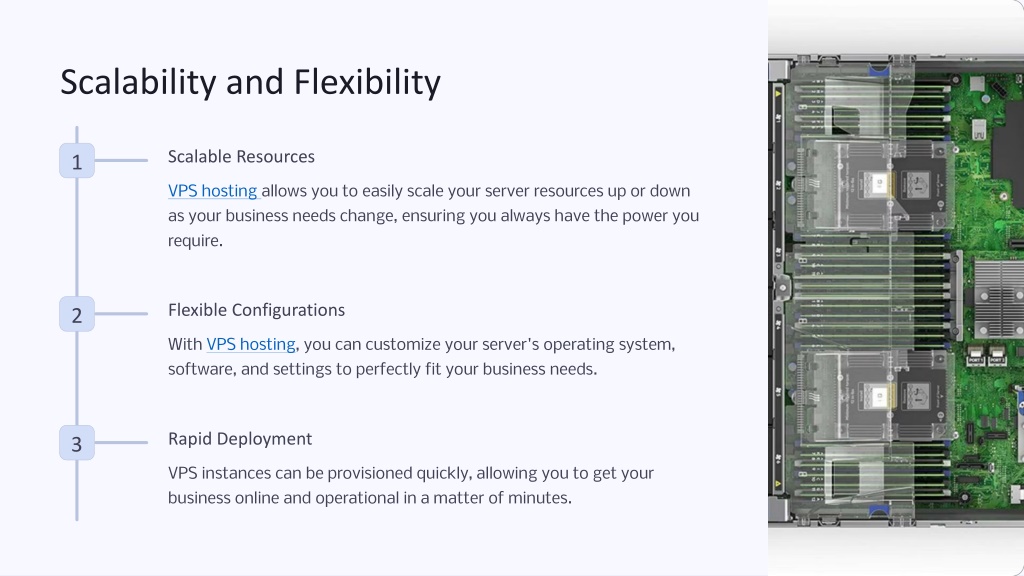 Scalability and Flexibility

1

Scalable Resources

VPS hosting allows you to easily scale your server resources up or down as your business needs change, ensuring you always have the power you require.

2

Flexible Configurations

With VPS hosting, you can customize your server's operating system, software, and settings to perfectly fit your business needs.

3

Rapid Deployment

VPS instances can be provisioned quickly, allowing you to get your business online and operational in a matter of minutes.